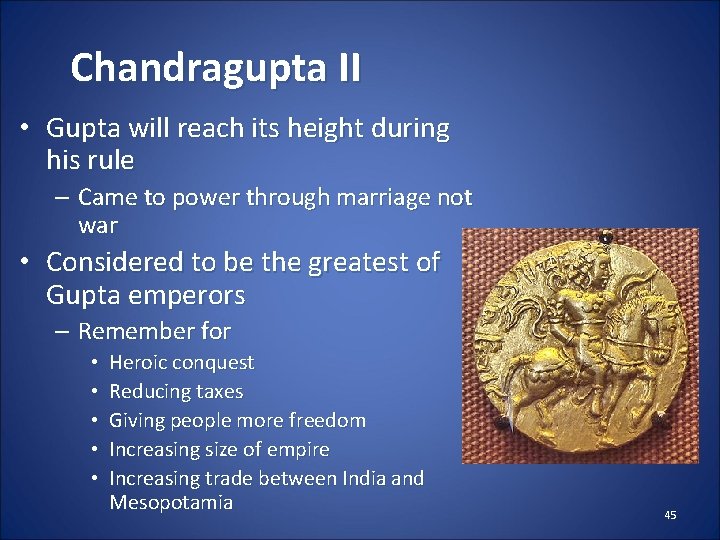 Chandragupta II

• Gupta will reach its height during his rule
 – Came to power through marriage not war
• Considered to be the greatest of Gupta emperors
 – Remember for
  • Heroic conquest
  • Reducing taxes
  • Giving people more freedom
  • Increasing size of empire
  • Increasing trade between India and Mesopotamia

45